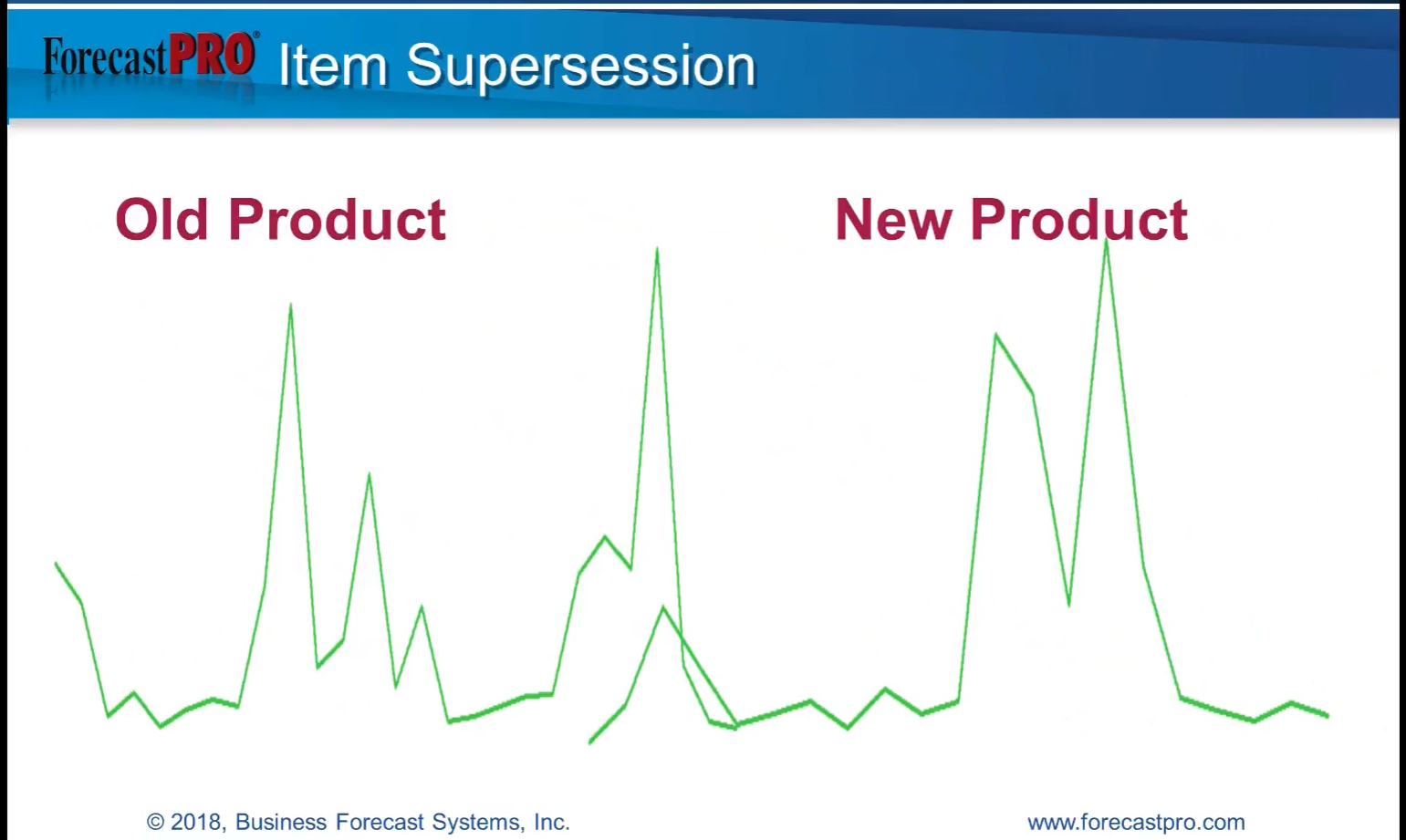 ForecastPRO® Item Supersession

Old Product

New Product

© 2018, Business Forecast Systems, Inc.

www.forecastpro.com